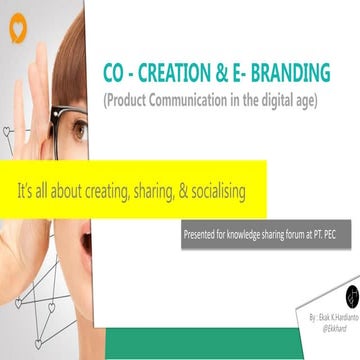 CO - CREATION & E- BRANDING
(Product Communication in the digital age)

It's all about creating, sharing, & socialising

Presented for knowledge sharing forum at PT. PEC

By : Ekak K.Hardianto
@Ekkhard